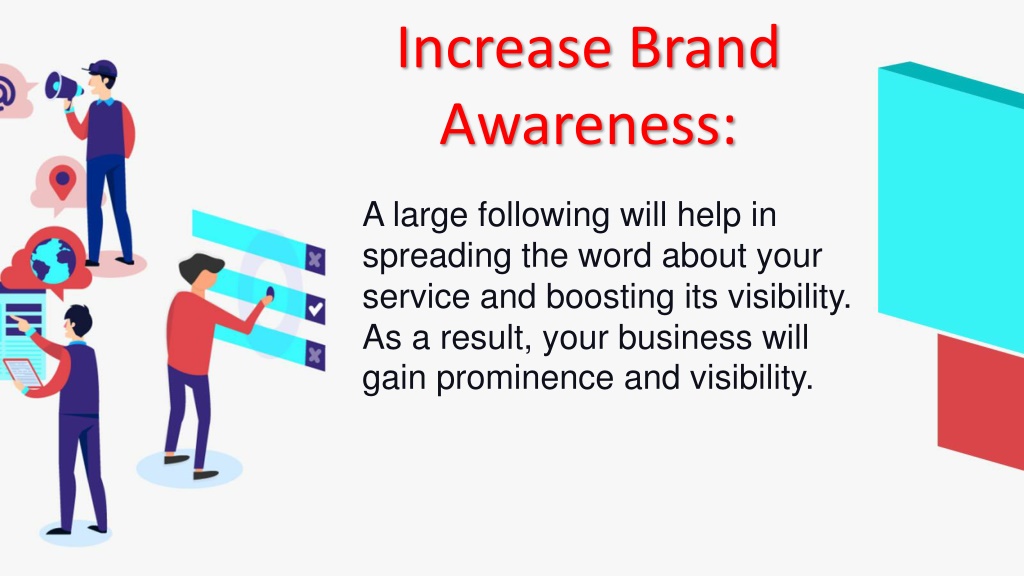 Increase Brand Awareness:

A large following will help in spreading the word about your service and boosting its visibility. As a result, your business will gain prominence and visibility.